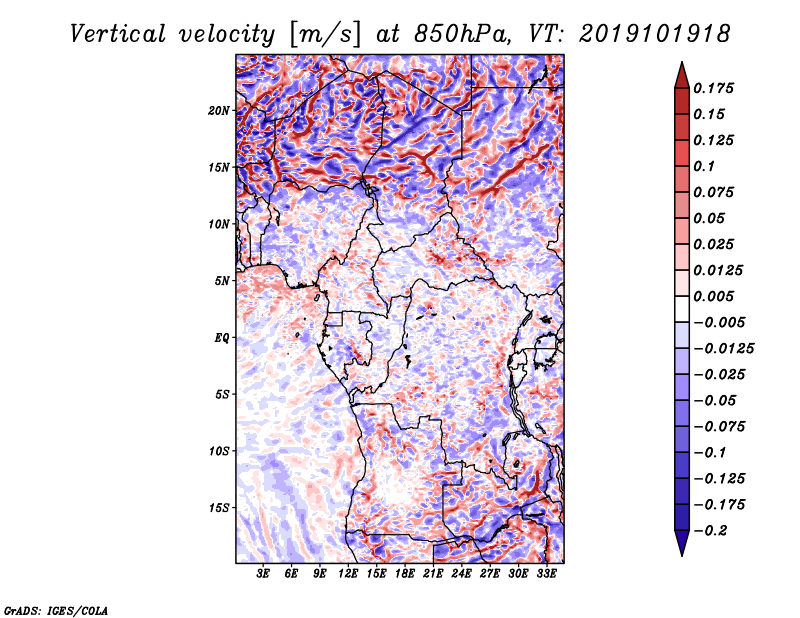 Vertical velocity [m/s] at 850hPa, VT: 2019101918

20N
15N
10N
5N
EQ
5S
10S
15S

3E 6E 9E 12E 15E 18E 21E 24E 27E 30E 33E

0.175
0.15
0.125
0.1
0.075
0.05
0.025
0.0125
0.005
−0.005
−0.0125
−0.025
−0.05
−0.075
−0.1
−0.125
−0.175
−0.2

GrADS: IGES/COLA